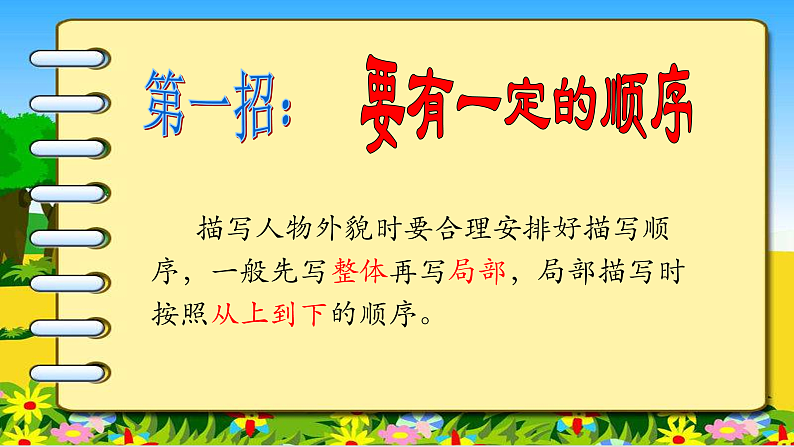 第一招：　要有一定的顺序

描写人物外貌时要合理安排好描写顺序，一般先写整体再写局部，局部描写时按照从上到下的顺序。